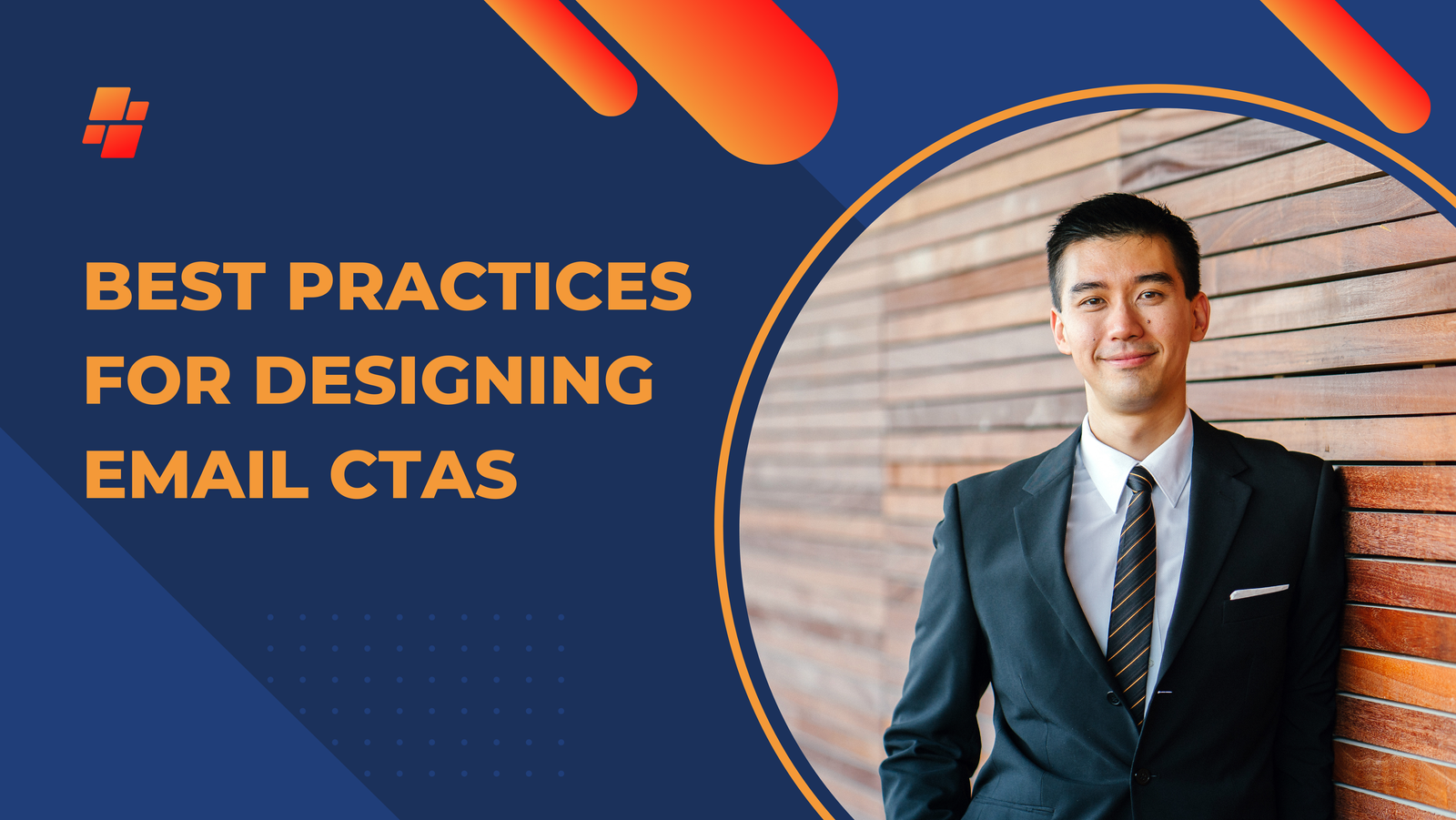 BEST PRACTICES FOR DESIGNING EMAIL CTAS